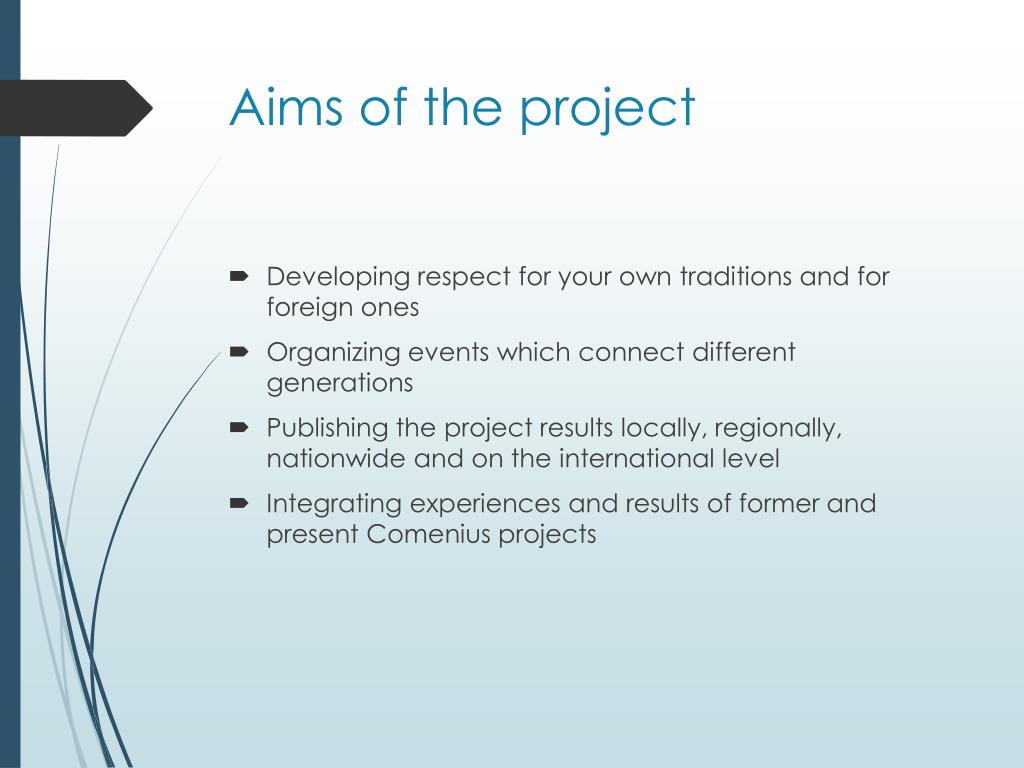 Aims of the project

Developing respect for your own traditions and for foreign ones

Organizing events which connect different generations

Publishing the project results locally, regionally, nationwide and on the international level

Integrating experiences and results of former and present Comenius projects